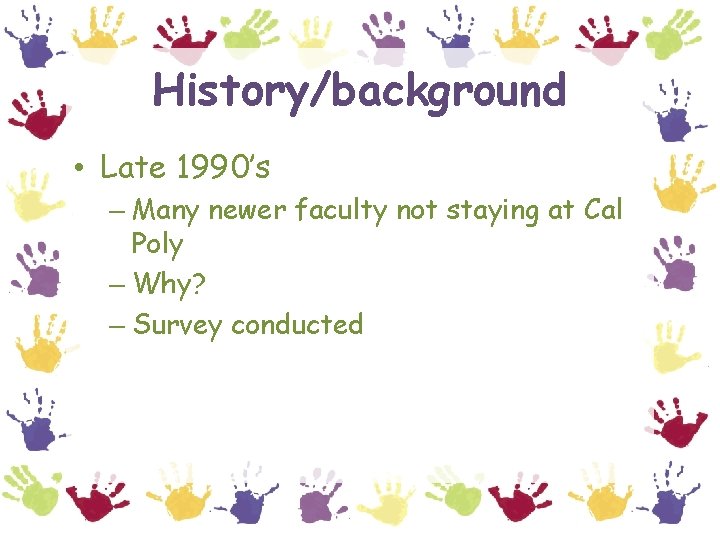 History/background

• Late 1990's

– Many newer faculty not staying at Cal Poly

– Why?

– Survey conducted